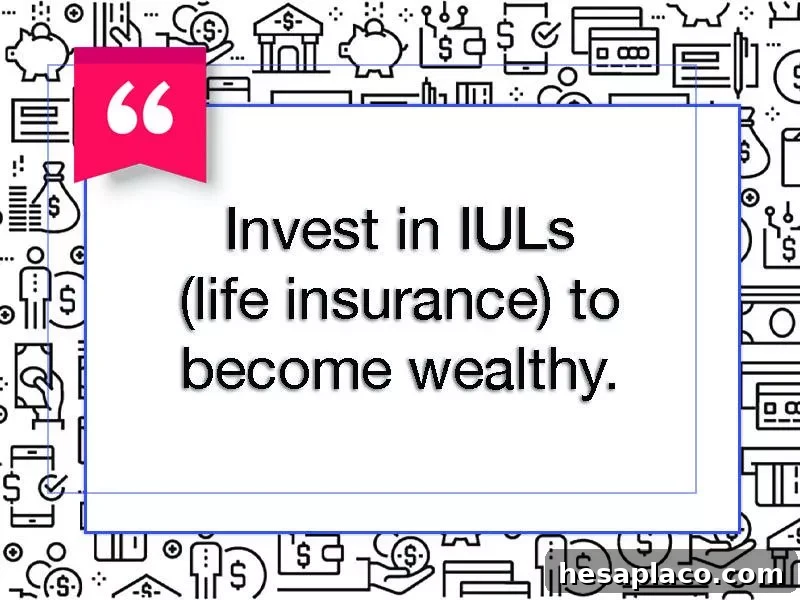 “

Invest in IULs (life insurance) to become wealthy.

hesaplaco.com